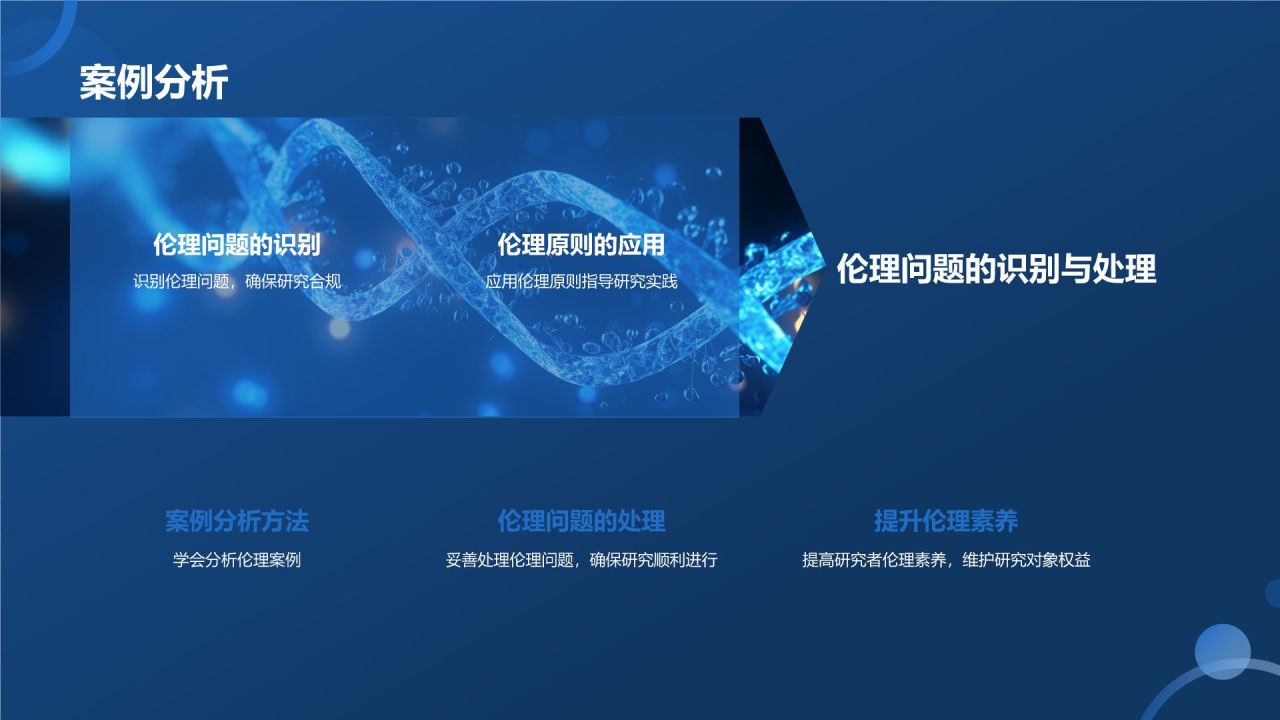 案例分析

伦理问题的识别
识别伦理问题，确保研究合规

伦理原则的应用
应用伦理原则指导研究实践

伦理问题的识别与处理

案例分析方法
学会分析伦理案例

伦理问题的处理
妥善处理伦理问题，确保研究顺利进行

提升伦理素养
提高研究者伦理素养，维护研究对象权益